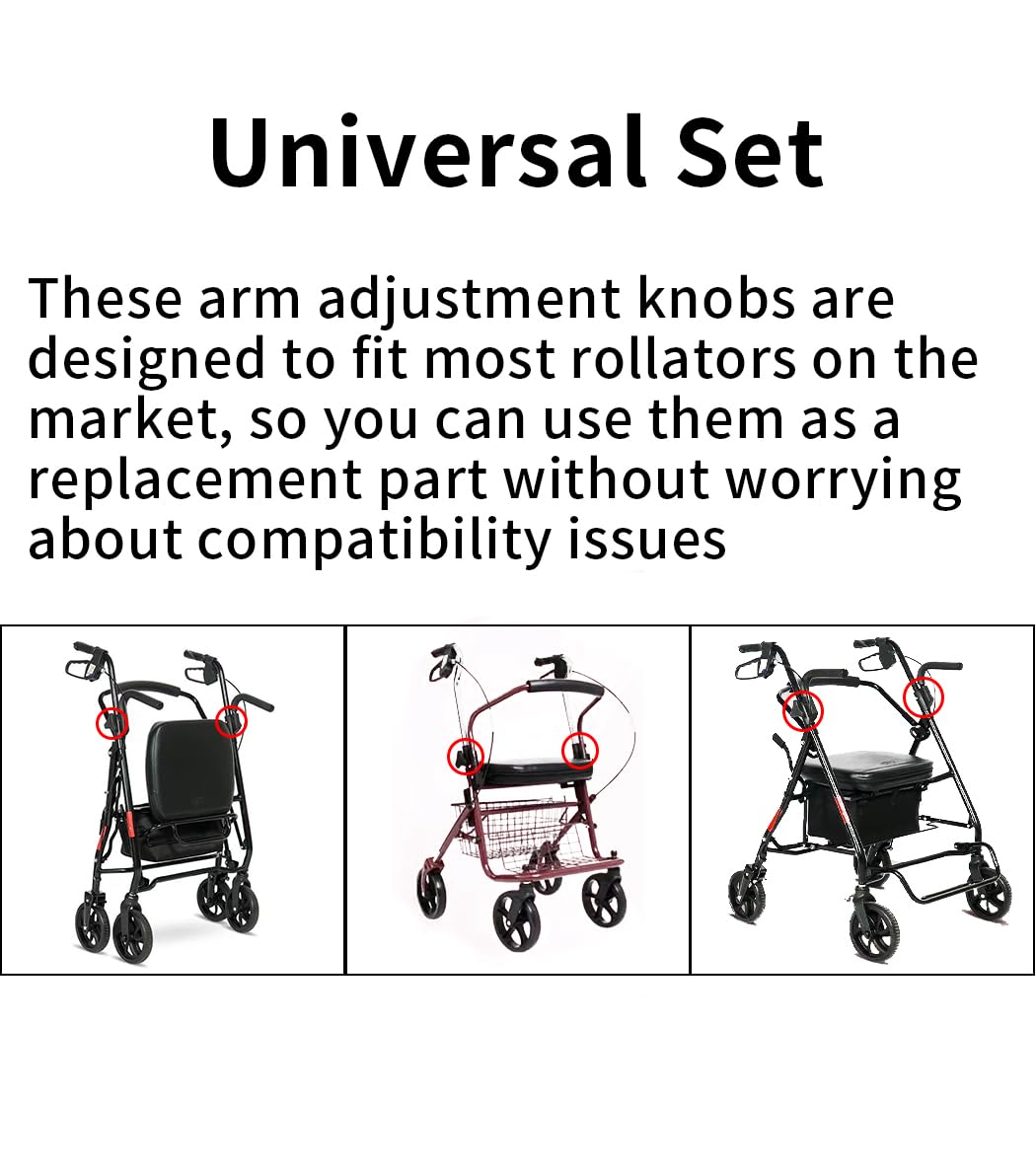 Universal Set

These arm adjustment knobs are designed to fit most rollators on the market, so you can use them as a replacement part without worrying about compatibility issues